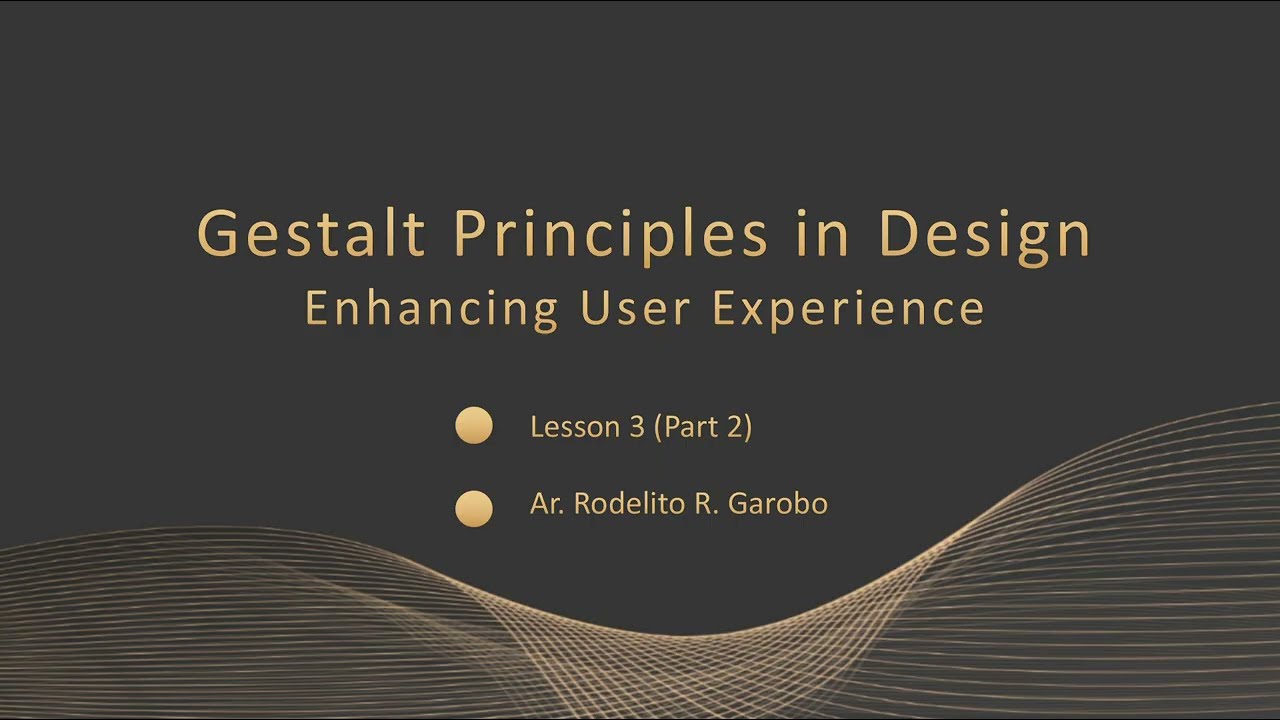 Gestalt Principles in Design
Enhancing User Experience

Lesson 3 (Part 2)

Ar. Rodelito R. Garobo